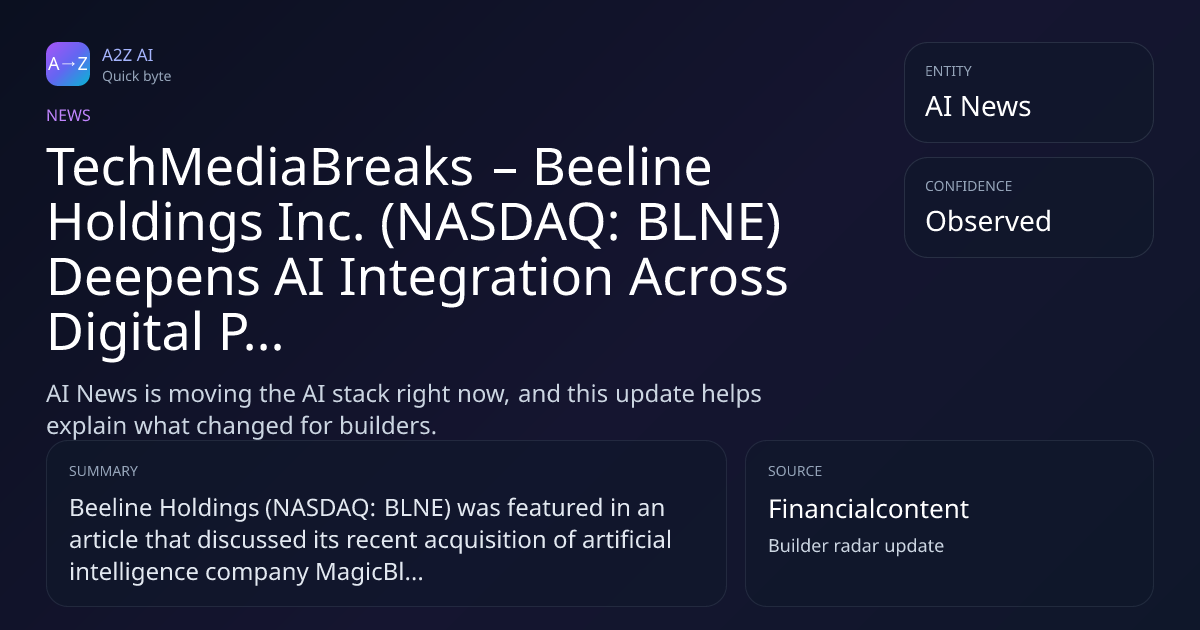 A→Z

A2Z AI
Quick byte

NEWS

TechMediaBreaks – Beeline Holdings Inc. (NASDAQ: BLNE) Deepens AI Integration Across Digital P...

AI News is moving the AI stack right now, and this update helps explain what changed for builders.

ENTITY
AI News

CONFIDENCE
Observed

SUMMARY
Beeline Holdings (NASDAQ: BLNE) was featured in an article that discussed its recent acquisition of artificial intelligence company MagicBl...

SOURCE
Financialcontent
Builder radar update